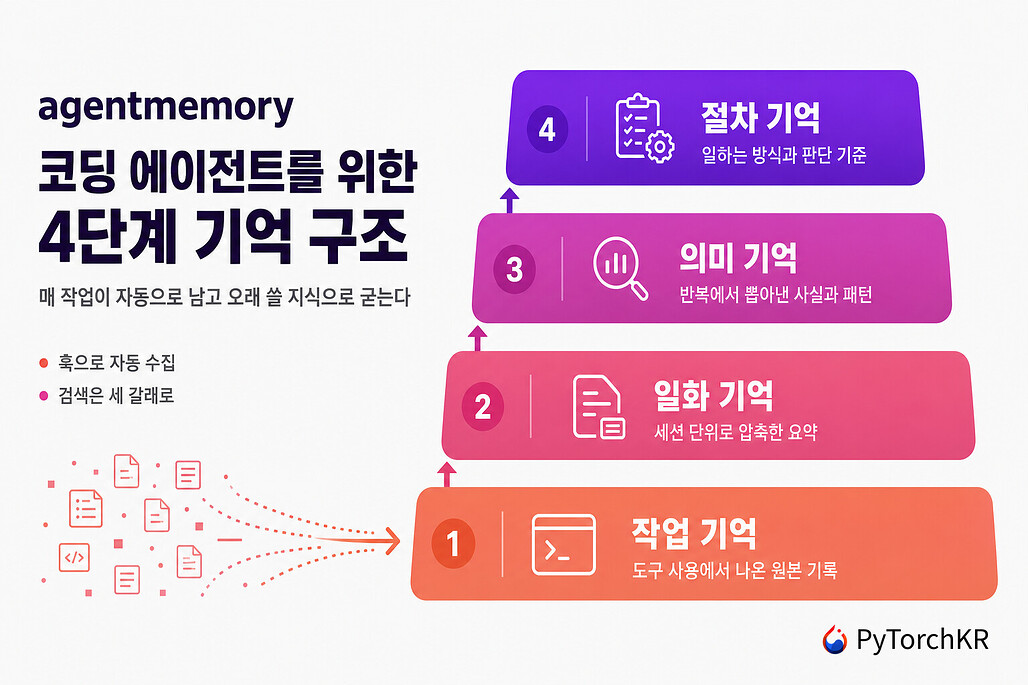 agentmemory
코딩 에이전트를 위한
4단계 기억 구조

매 작업이 자동으로 남고 오래 쓸 지식으로 굳는다

훅으로 자동 수집
검색은 세 갈래로

4 절차 기억
일하는 방식과 판단 기준

3 의미 기억
반복에서 뽑아낸 사실과 패턴

2 일화 기억
세션 단위로 압축한 요약

1 작업 기억
도구 사용에서 나온 원본 기록

PyTorchKR